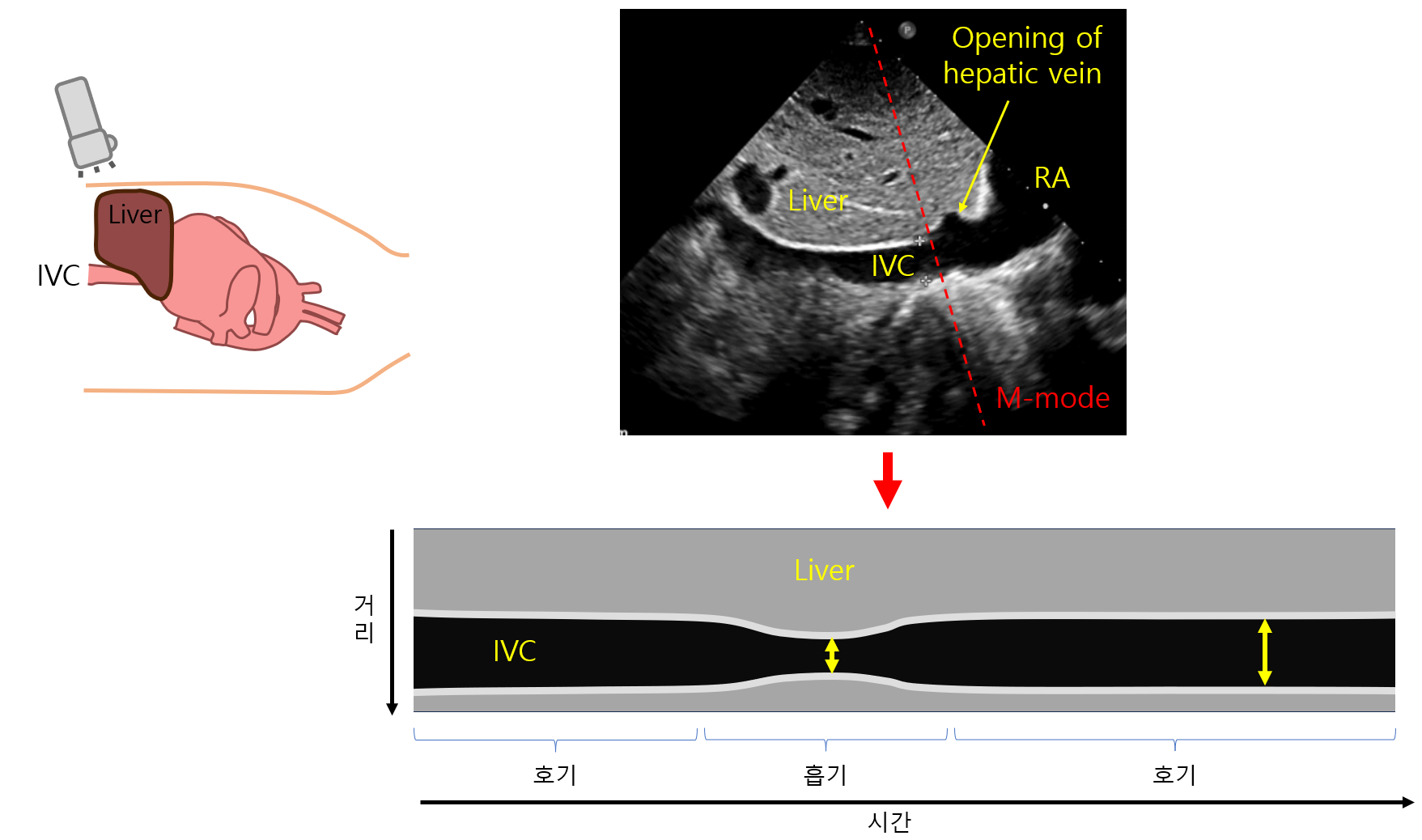 Liver
IVC

Opening of hepatic vein
RA
Liver
IVC
M-mode

거리
Liver
IVC

호기
흡기
호기
시간